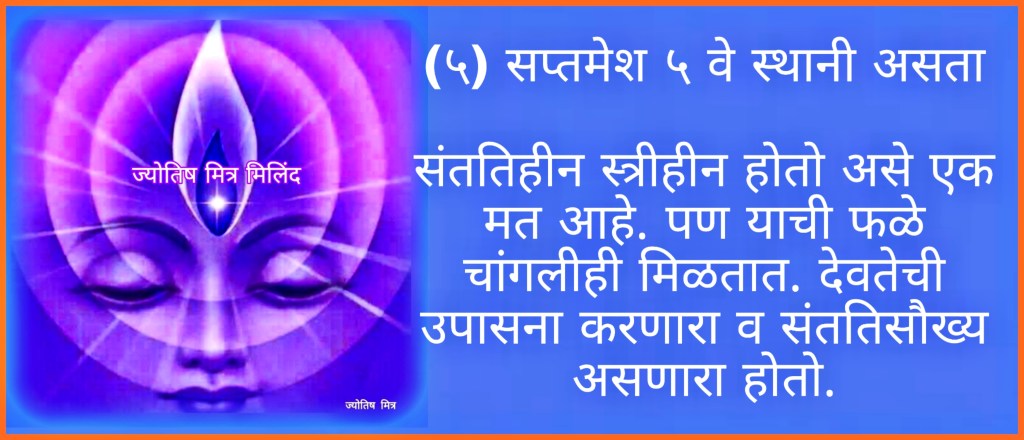 ज्योतिष मित्र मिलिंद

ज्योतिष मित्र

(५) सप्तमेश ५ वे स्थानी असता

संततिहीन स्त्रीहीन होतो असे एक मत आहे. पण याची फळे चांगलीही मिळतात. देवतेची उपासना करणारा व संततिसौख्य असणारा होतो.